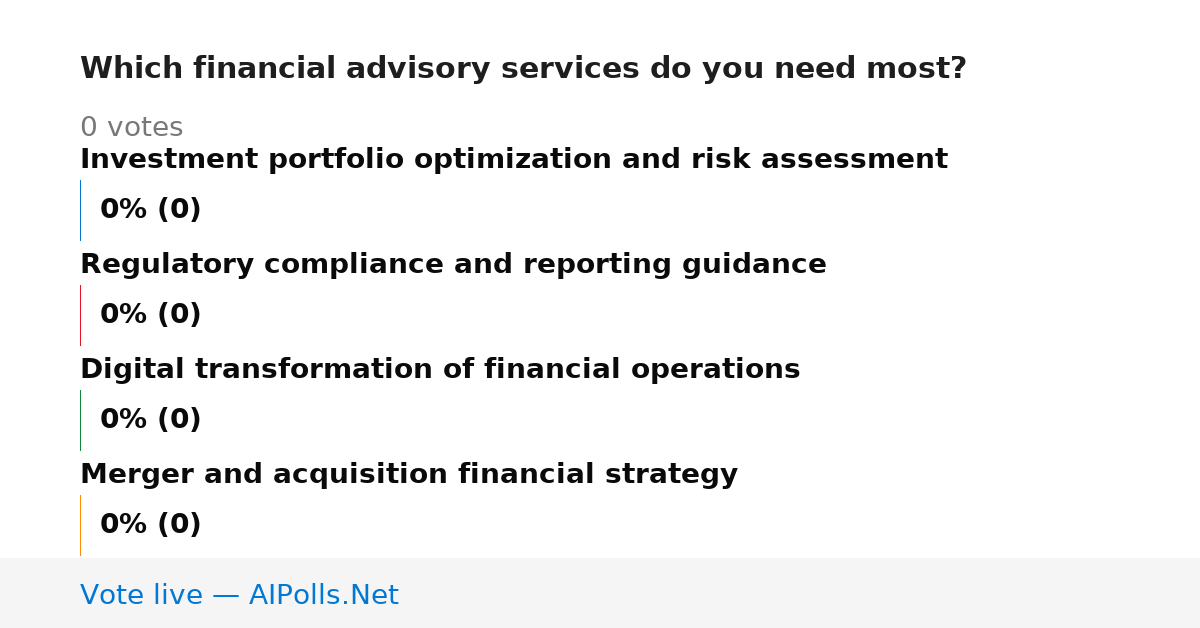 Which financial advisory services do you need most?

0 votes

Investment portfolio optimization and risk assessment

0% (0)

Regulatory compliance and reporting guidance

0% (0)

Digital transformation of financial operations

0% (0)

Merger and acquisition financial strategy

0% (0)

Vote live — AIPolls.Net